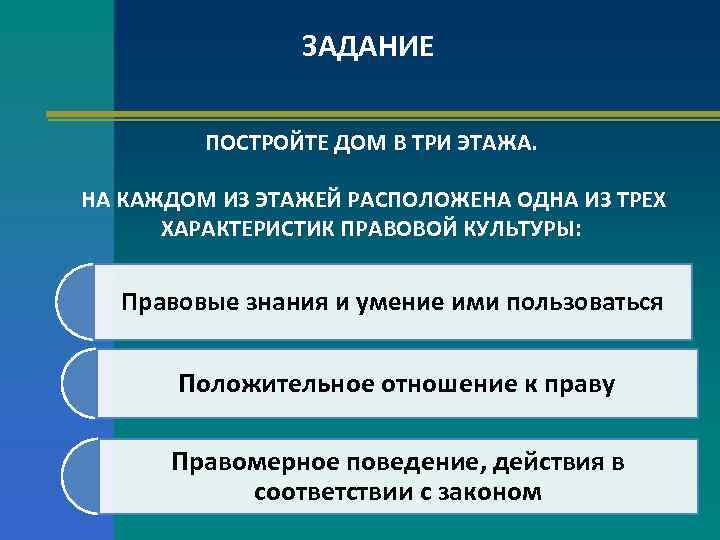 ЗАДАНИЕ

ПОСТРОЙТЕ ДОМ В ТРИ ЭТАЖА.

НА КАЖДОМ ИЗ ЭТАЖЕЙ РАСПОЛОЖЕНА ОДНА ИЗ ТРЕХ ХАРАКТЕРИСТИК ПРАВОВОЙ КУЛЬТУРЫ:

Правовые знания и умение ими пользоваться

Положительное отношение к праву

Правомерное поведение, действия в соответствии с законом